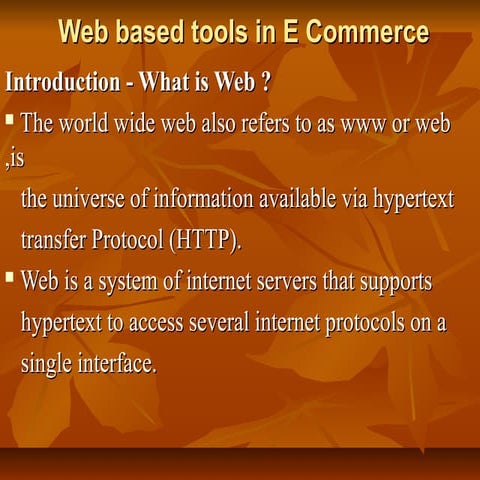 Web based tools in E Commerce

Introduction - What is Web ?

▪ The world wide web also refers to as www or web ,is the universe of information available via hypertext transfer Protocol (HTTP).

▪ Web is a system of internet servers that supports hypertext to access several internet protocols on a single interface.